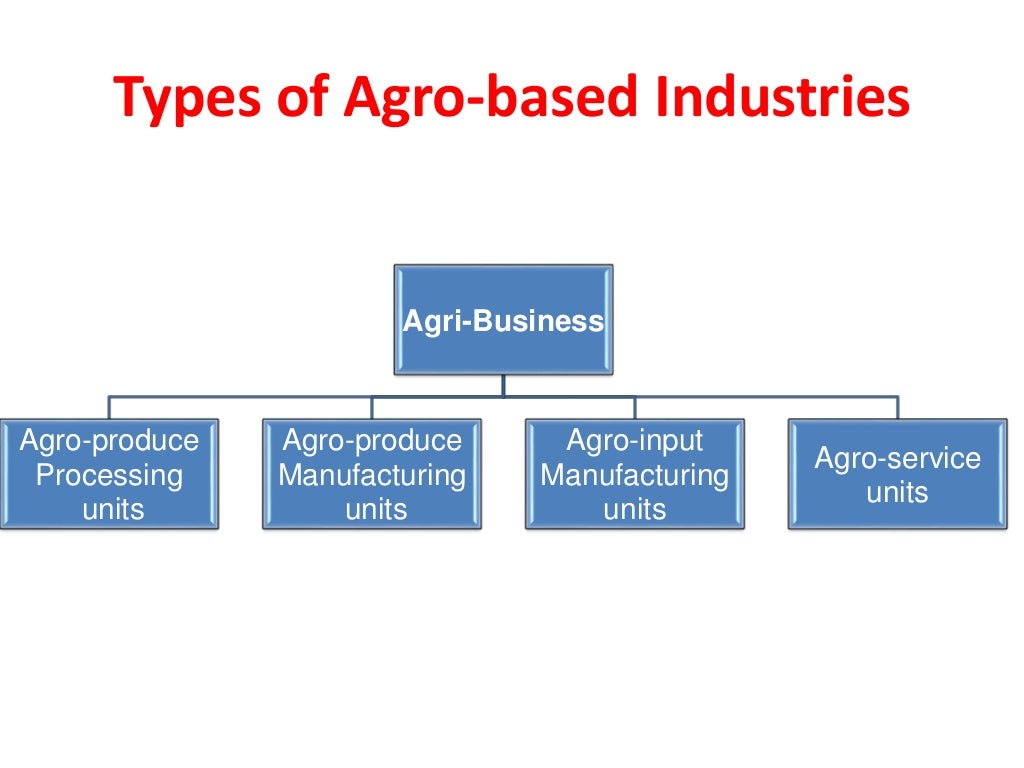 Types of Agro-based Industries

Agri-Business

Agro-produce Processing units

Agro-produce Manufacturing units

Agro-input Manufacturing units

Agro-service units